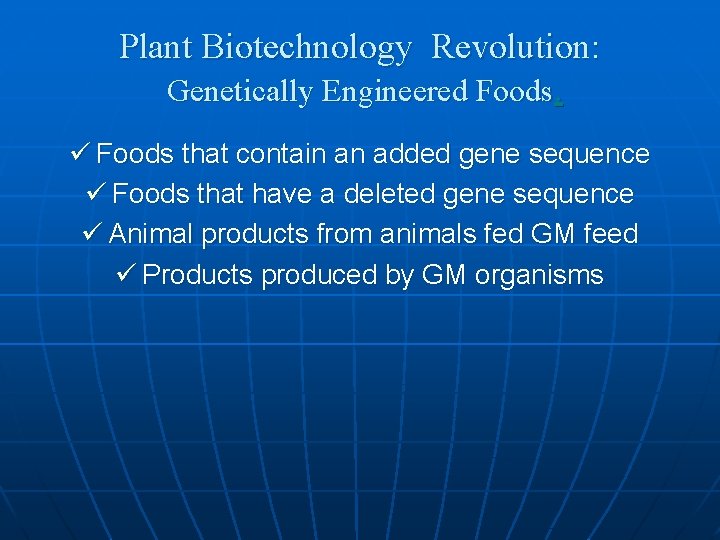 Plant Biotechnology Revolution:
Genetically Engineered Foods.

✓ Foods that contain an added gene sequence
✓ Foods that have a deleted gene sequence
✓ Animal products from animals fed GM feed
✓ Products produced by GM organisms